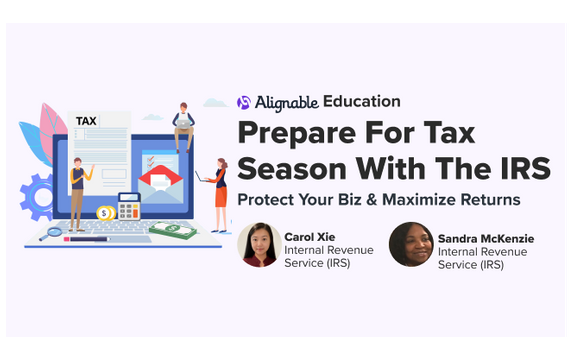 TAX

Alignable Education

Prepare For Tax Season With The IRS

Protect Your Biz & Maximize Returns

Carol Xie
Internal Revenue Service (IRS)

Sandra McKenzie
Internal Revenue Service (IRS)